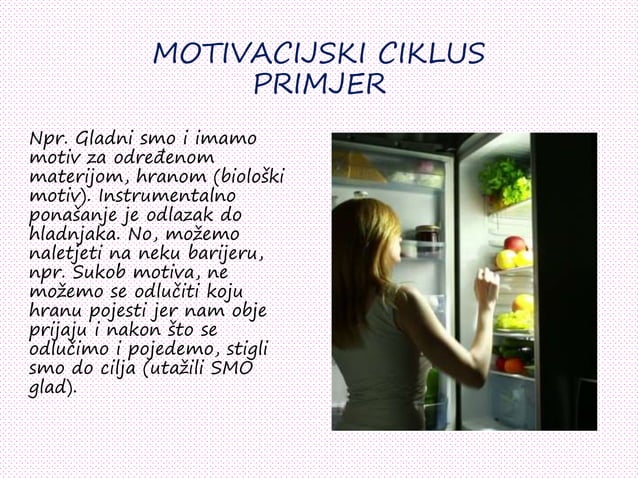 MOTIVACIJSKI CIKLUS
PRIMJER

Npr. Gladni smo i imamo motiv za određenom materijom, hranom (biološki motiv). Instrumentalno ponašanje je odlazak do hladnjaka. No, možemo naletjeti na neku barijeru, npr. Sukob motiva, ne možemo se odlučiti koju hranu pojesti jer nam obje prijaju i nakon što se odlučimo i pojedemo, stigli smo do cilja (utažili SMO glad).